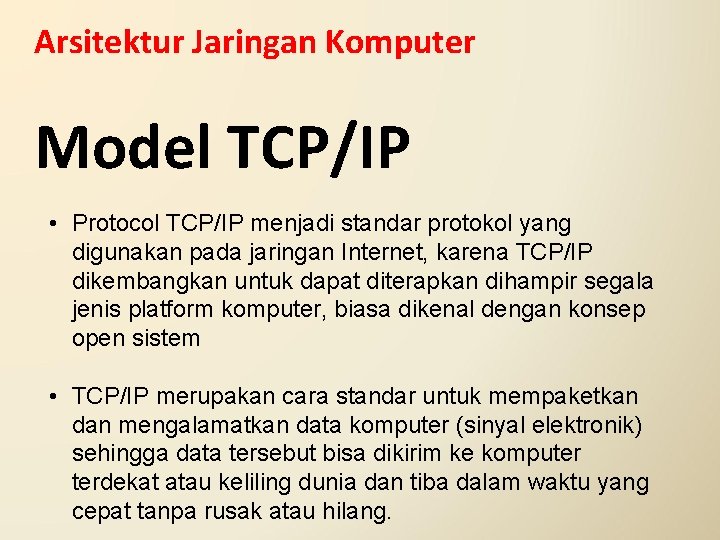 Arsitektur Jaringan Komputer

Model TCP/IP

• Protocol TCP/IP menjadi standar protokol yang digunakan pada jaringan Internet, karena TCP/IP dikembangkan untuk dapat diterapkan dihampir segala jenis platform komputer, biasa dikenal dengan konsep open sistem

• TCP/IP merupakan cara standar untuk mempaketkan dan mengalamatkan data komputer (sinyal elektronik) sehingga data tersebut bisa dikirim ke komputer terdekat atau keliling dunia dan tiba dalam waktu yang cepat tanpa rusak atau hilang.